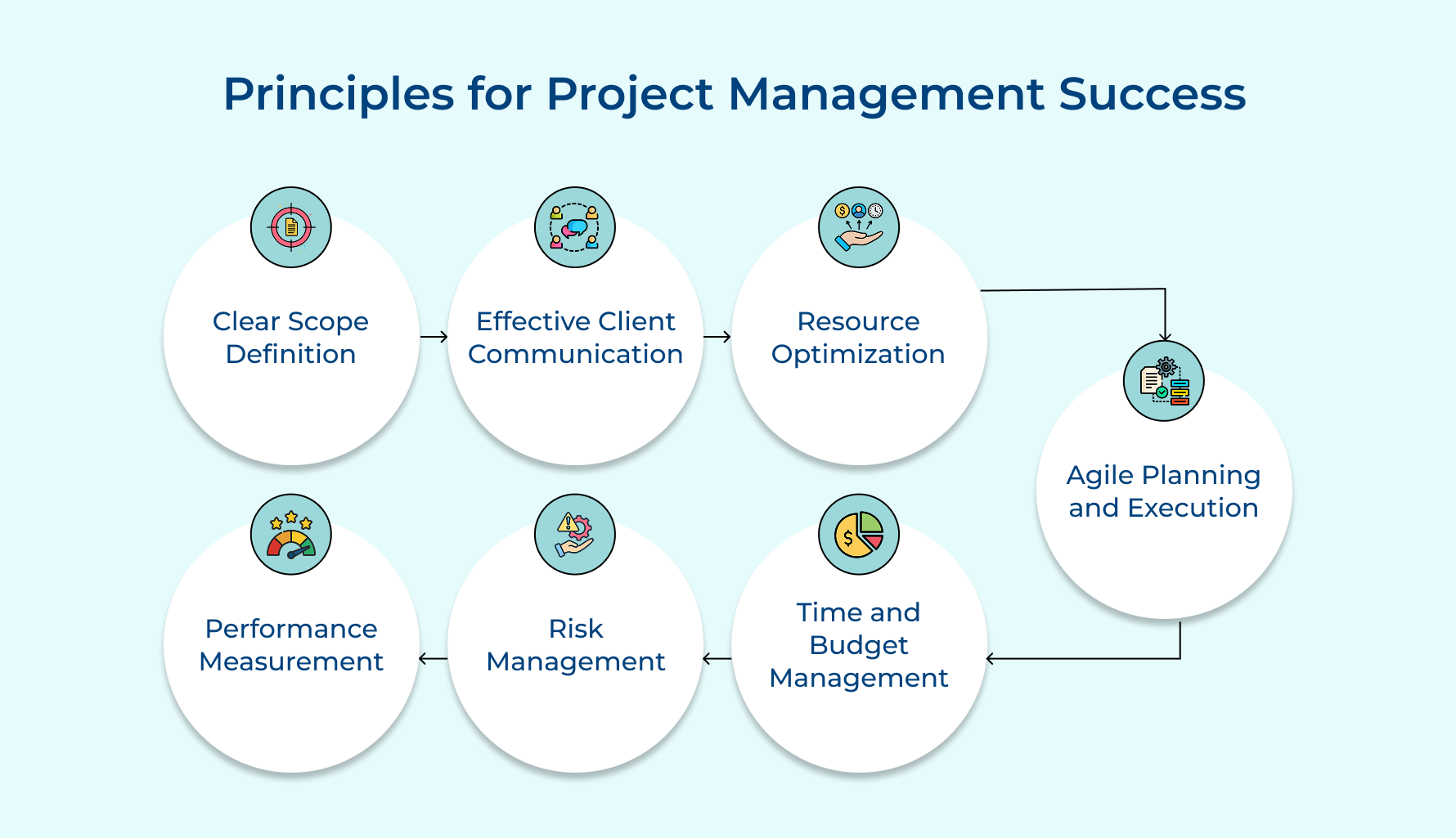 Principles for Project Management Success

Clear Scope Definition

Effective Client Communication

Resource Optimization

Agile Planning and Execution

Time and Budget Management

Risk Management

Performance Measurement